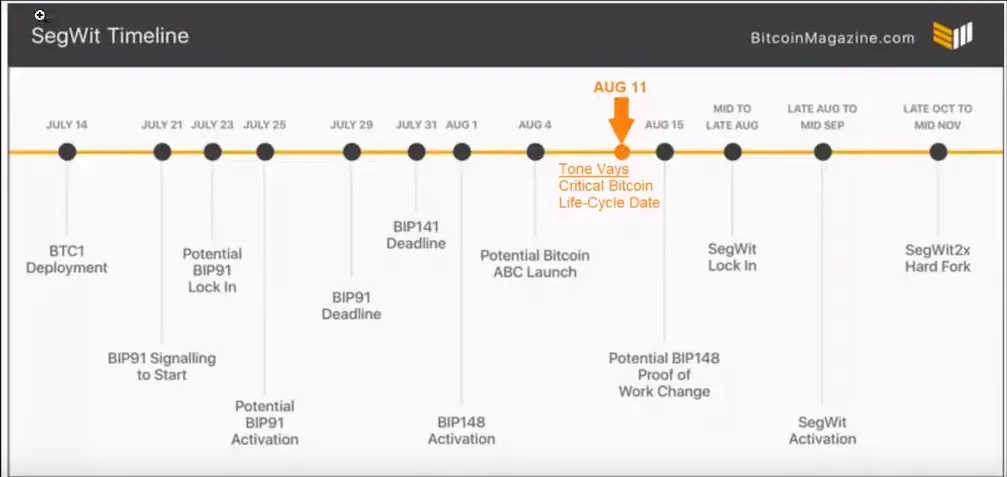 SegWit Timeline

BitcoinMagazine.com

JULY 14
BTC1 Deployment

JULY 21
BIP91 Signalling to Start

JULY 23
Potential BIP91 Lock In

JULY 25
Potential BIP91 Activation

JULY 29
BIP91 Deadline

JULY 31
BIP141 Deadline

AUG 1
BIP148 Activation

AUG 4
Potential Bitcoin ABC Launch

AUG 11
Tone Vays
Critical Bitcoin Life-Cycle Date

AUG 15
Potential BIP148 Proof of Work Change

MID TO LATE AUG
SegWit Lock In

LATE AUG TO MID SEP
SegWit Activation

LATE OCT TO MID NOV
SegWit2x Hard Fork